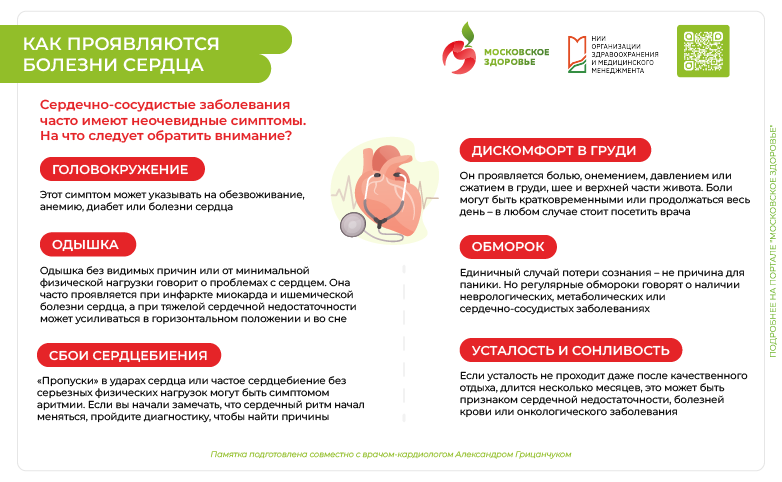 КАК ПРОЯВЛЯЮТСЯ БОЛЕЗНИ СЕРДЦА

МОСКОВСКОЕ ЗДОРОВЬЕ

НИИ ОРГАНИЗАЦИИ ЗДРАВООХРАНЕНИЯ И МЕДИЦИНСКОГО МЕНЕДЖМЕНТА

Сердечно-сосудистые заболевания часто имеют неочевидные симптомы. На что следует обратить внимание?

ГОЛОВОКРУЖЕНИЕ

Этот симптом может указывать на обезвоживание, анемию, диабет или болезни сердца

ОДЫШКА

Одышка без видимых причин или от минимальной физической нагрузки говорит о проблемах с сердцем. Она часто проявляется при инфаркте миокарда и ишемической болезни сердца, а при тяжелой сердечной недостаточности может усиливаться в горизонтальном положении и во сне

СБОИ СЕРДЦЕБИЕНИЯ

«Пропуски» в ударах сердца или частое сердцебиение без серьезных физических нагрузок могут быть симптомом аритмии. Если вы начали замечать, что сердечный ритм начал меняться, пройдите диагностику, чтобы найти причины

ДИСКОМФОРТ В ГРУДИ

Он проявляется болью, онемением, давлением или сжатием в груди, шее и верхней части живота. Боли могут быть кратковременными или продолжаться весь день – в любом случае стоит посетить врача

ОБМОРОК

Единичный случай потери сознания – не причина для паники. Но регулярные обмороки говорят о наличии неврологических, метаболических или сердечно-сосудистых заболеваниях

УСТАЛОСТЬ И СОНЛИВОСТЬ

Если усталость не проходит даже после качественного отдыха, длится несколько месяцев, это может быть признаком сердечной недостаточности, болезней крови или онкологического заболевания

Памятка подготовлена совместно с врачом-кардиологом Александром Грицанчуком

ПОДРОБНЕЕ НА ПОРТАЛЕ "МОСКОВСКОЕ ЗДОРОВЬЕ"